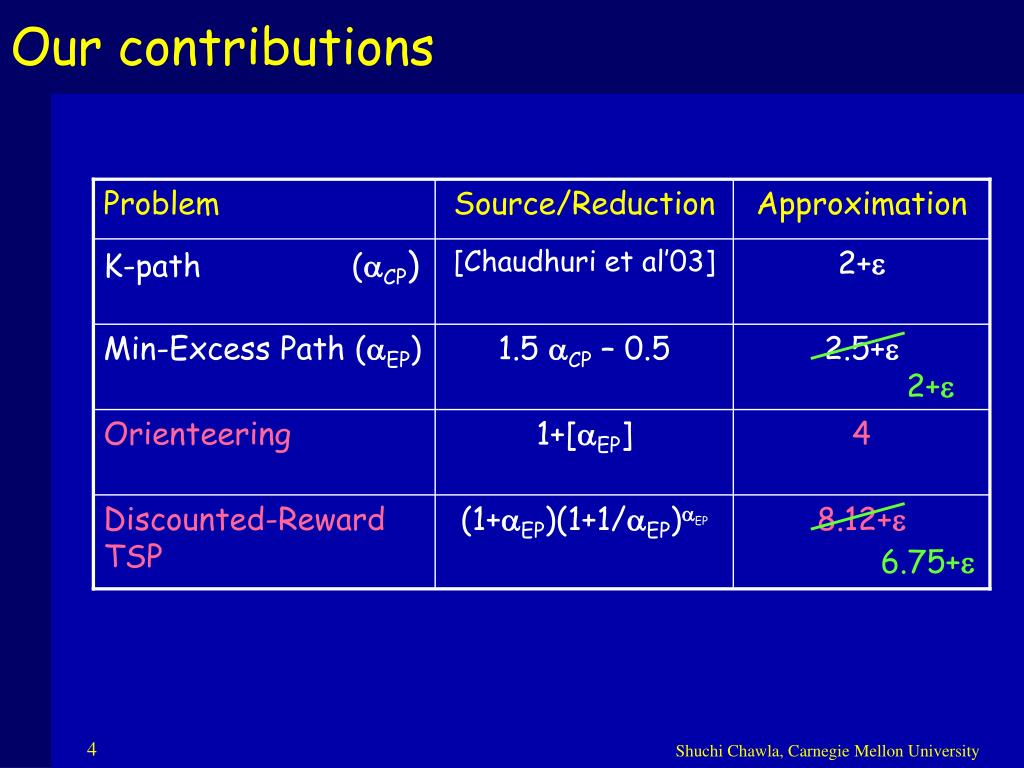 Our contributions

| Problem | Source/Reduction | Approximation |
|---|---|---|
| K-path ($\alpha_{CP}$) | [Chaudhuri et al'03] | $2+\varepsilon$ |
| Min-Excess Path ($\alpha_{EP}$) | $1.5\ \alpha_{CP} - 0.5$ | $2.5+\varepsilon$ $2+\varepsilon$ |
| Orienteering | $1+[\alpha_{EP}]$ | 4 |
| Discounted-Reward TSP | $(1+\alpha_{EP})(1+1/\alpha_{EP})^{\alpha_{EP}}$ | $8.12+\varepsilon$ $6.75+\varepsilon$ |

4

Shuchi Chawla, Carnegie Mellon University